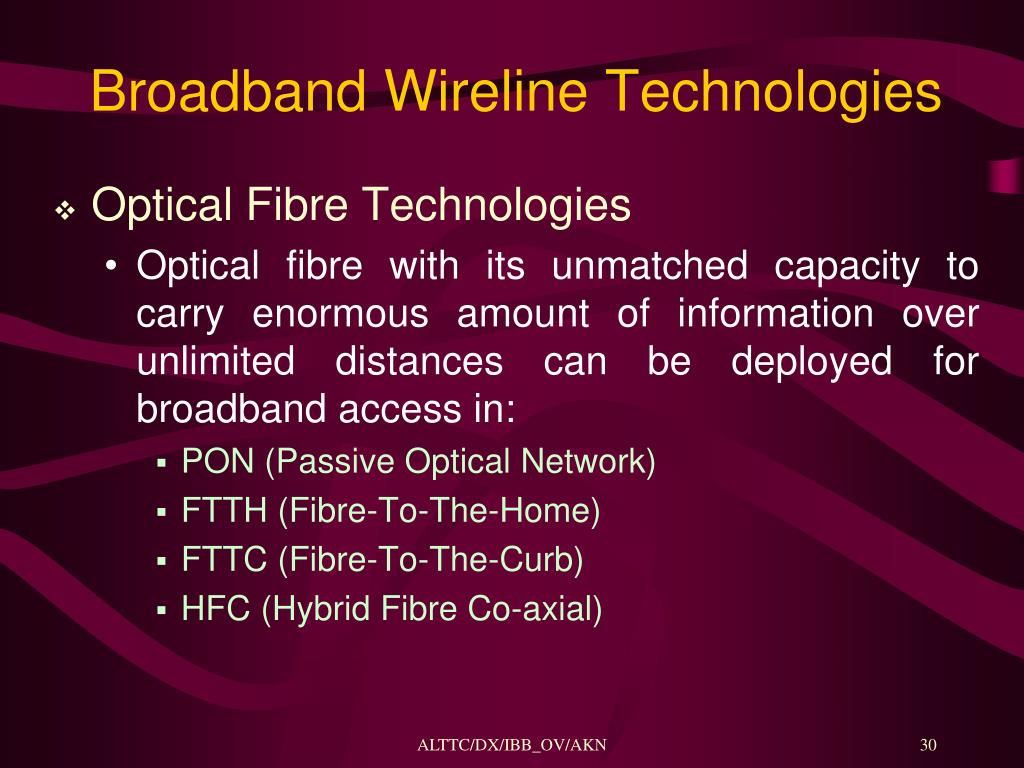 Broadband Wireline Technologies

❖ Optical Fibre Technologies

• Optical fibre with its unmatched capacity to carry enormous amount of information over unlimited distances can be deployed for broadband access in:

▪ PON (Passive Optical Network)
▪ FTTH (Fibre-To-The-Home)
▪ FTTC (Fibre-To-The-Curb)
▪ HFC (Hybrid Fibre Co-axial)

ALTTC/DX/IBB_OV/AKN

30